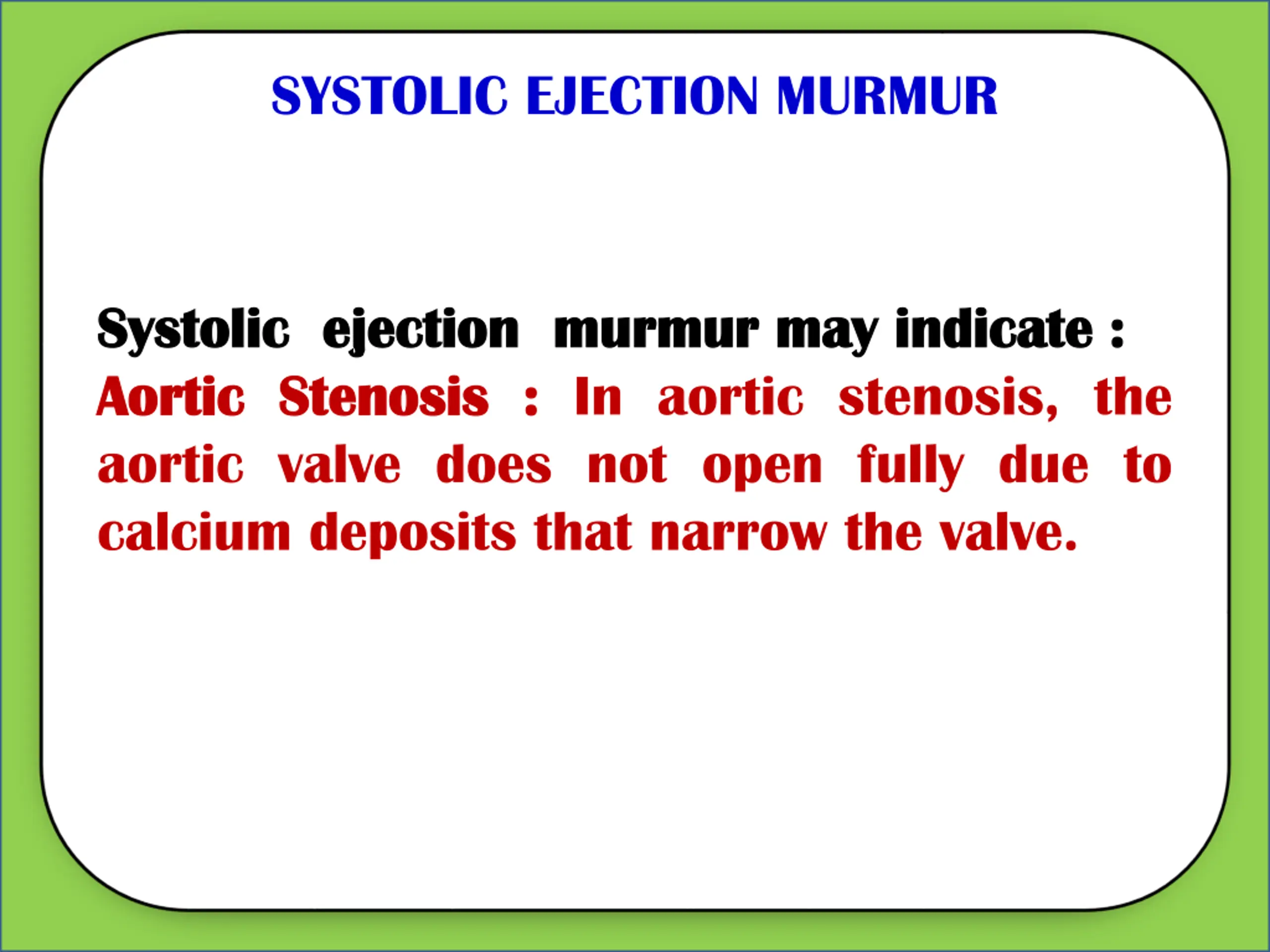 SYSTOLIC EJECTION MURMUR

Systolic ejection murmur may indicate :
Aortic Stenosis : In aortic stenosis, the aortic valve does not open fully due to calcium deposits that narrow the valve.